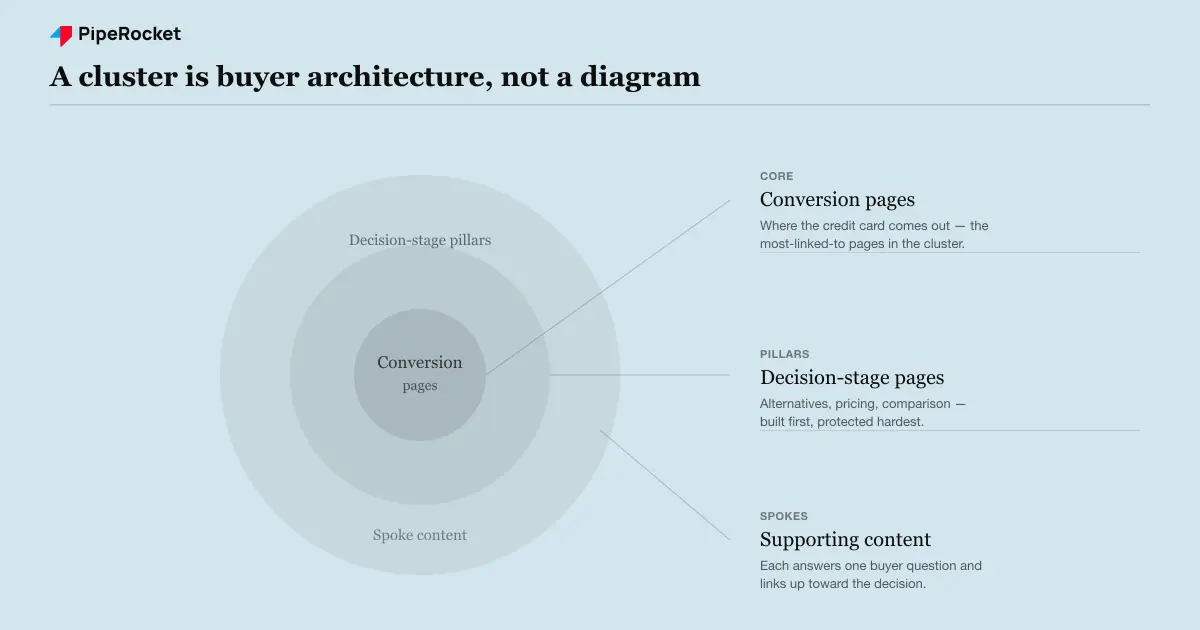 PipeRocket

A cluster is buyer architecture, not a diagram

Decision-stage pillars

Conversion
pages

Spoke content

CORE
Conversion pages
Where the credit card comes out — the most-linked-to pages in the cluster.

PILLARS
Decision-stage pages
Alternatives, pricing, comparison — built first, protected hardest.

SPOKES
Supporting content
Each answers one buyer question and links up toward the decision.